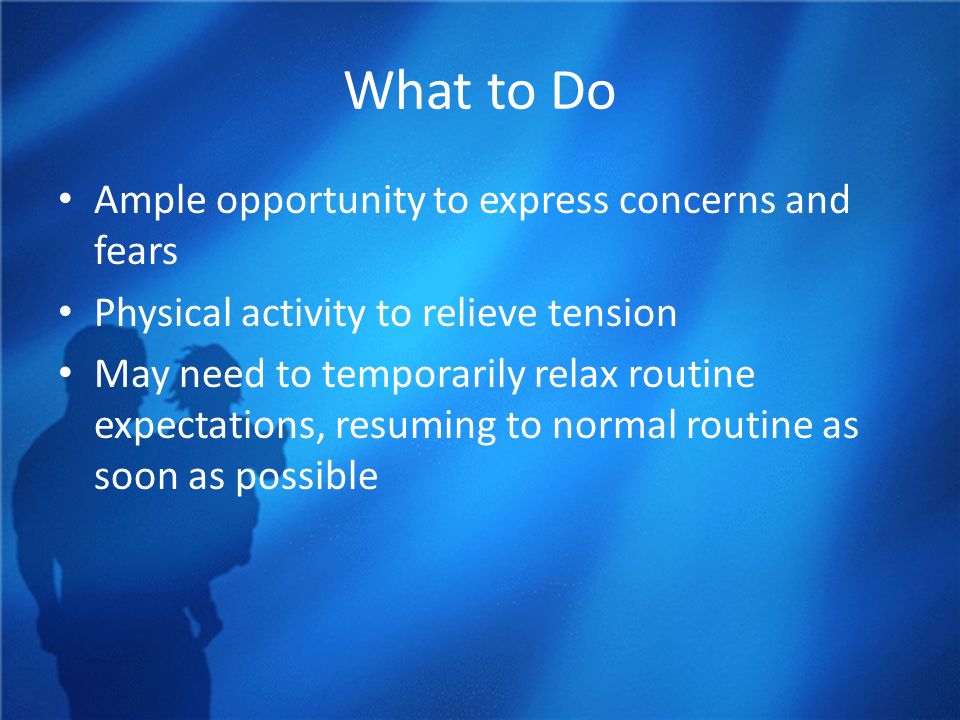 What to Do

• Ample opportunity to express concerns and fears
• Physical activity to relieve tension
• May need to temporarily relax routine expectations, resuming to normal routine as soon as possible